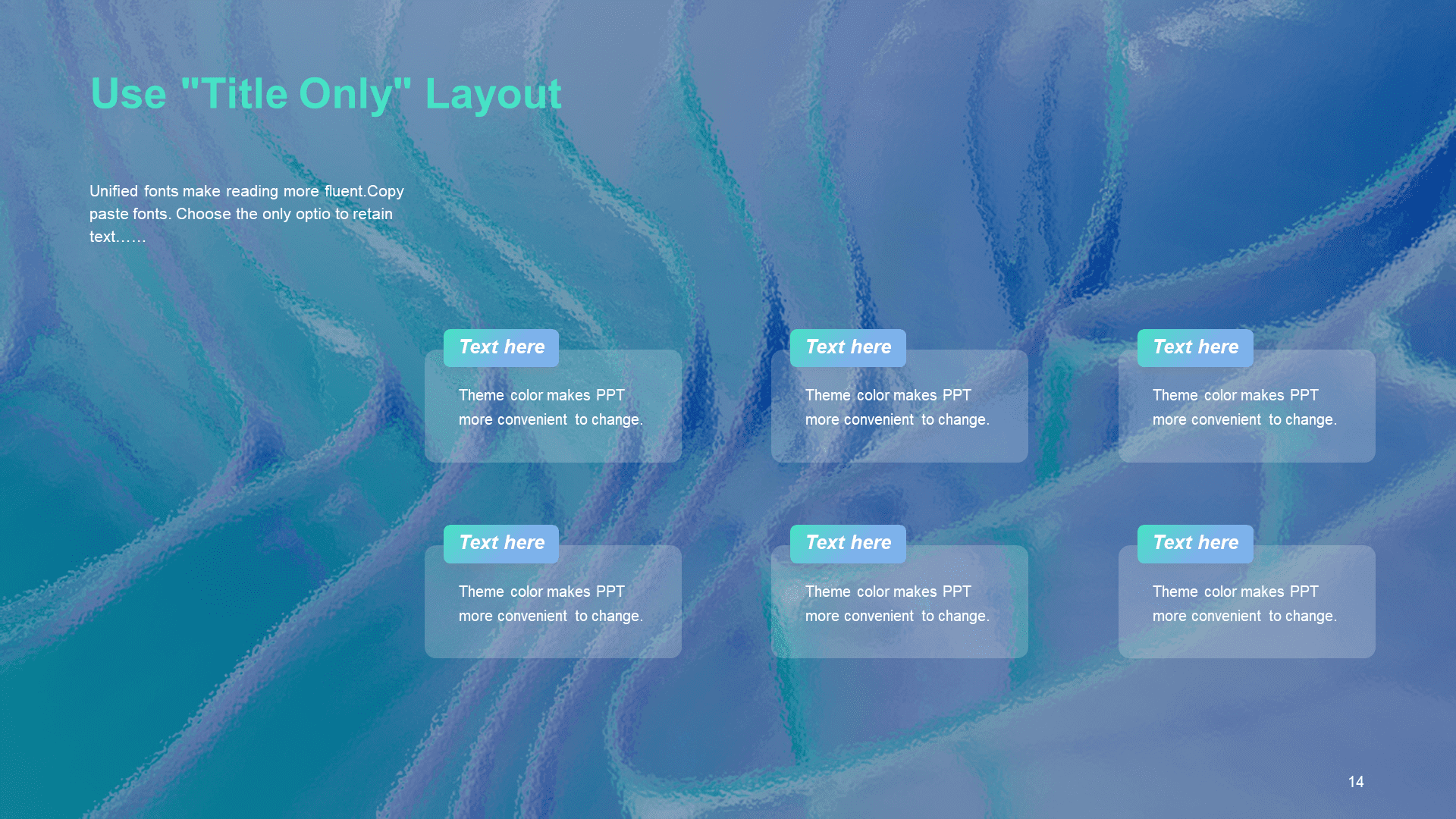 Use "Title Only" Layout

Unified fonts make reading more fluent.Copy paste fonts. Choose the only optio to retain text……

Text here

Theme color makes PPT more convenient to change.

Text here

Theme color makes PPT more convenient to change.

Text here

Theme color makes PPT more convenient to change.

Text here

Theme color makes PPT more convenient to change.

Text here

Theme color makes PPT more convenient to change.

Text here

Theme color makes PPT more convenient to change.

14